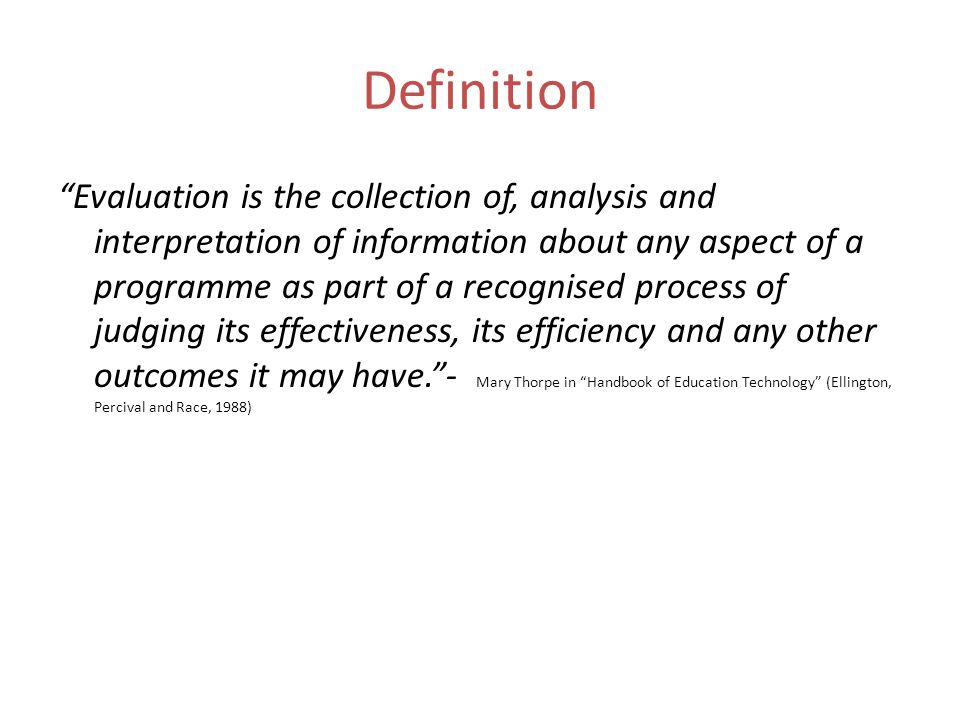 Definition

“Evaluation is the collection of, analysis and interpretation of information about any aspect of a programme as part of a recognised process of judging its effectiveness, its efficiency and any other outcomes it may have.”- Mary Thorpe in “Handbook of Education Technology” (Ellington, Percival and Race, 1988)